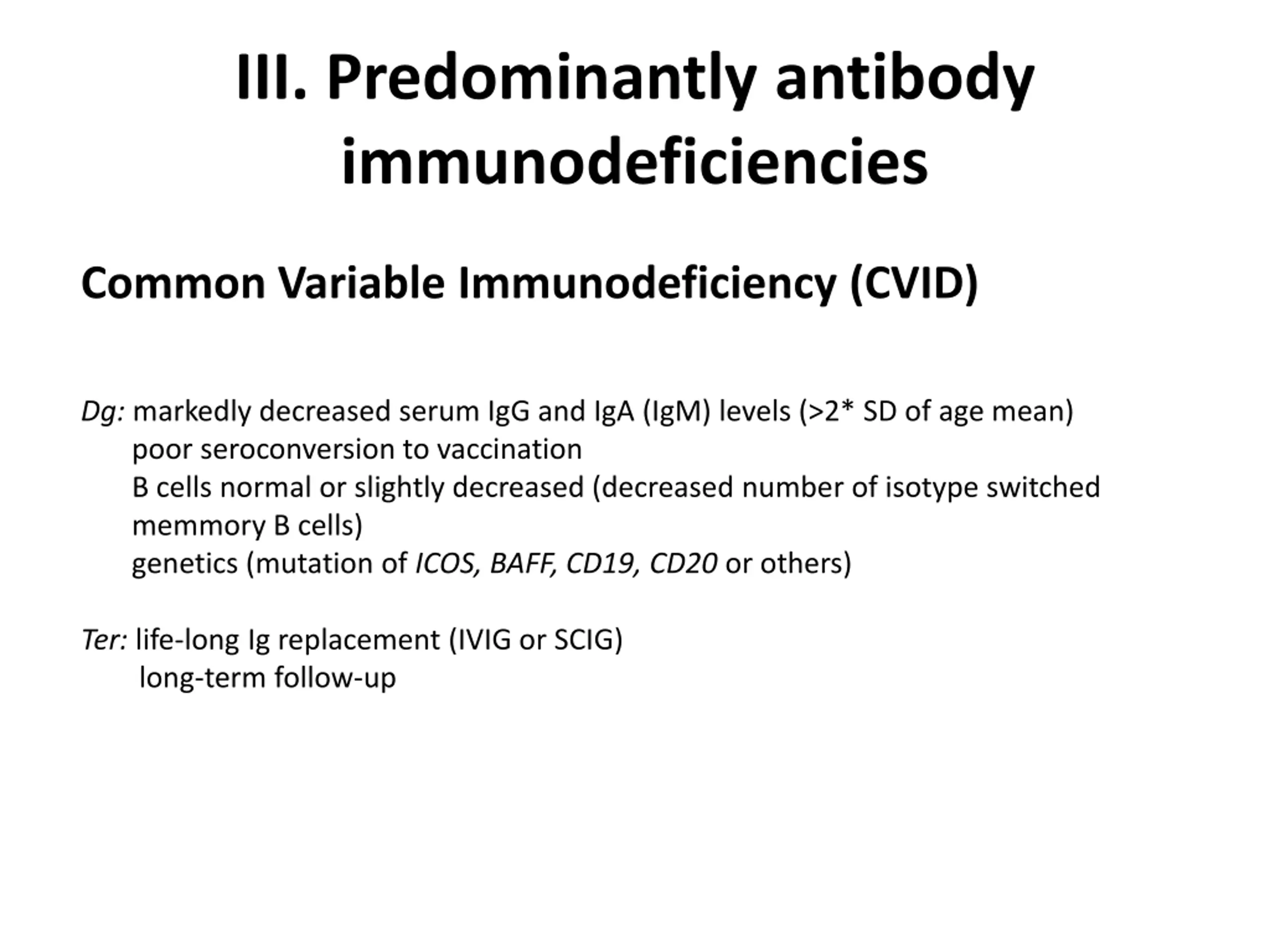 III. Predominantly antibody immunodeficiencies

Common Variable Immunodeficiency (CVID)

Dg: markedly decreased serum IgG and IgA (IgM) levels (>2* SD of age mean)
poor seroconversion to vaccination
B cells normal or slightly decreased (decreased number of isotype switched memmory B cells)
genetics (mutation of ICOS, BAFF, CD19, CD20 or others)

Ter: life-long Ig replacement (IVIG or SCIG)
long-term follow-up